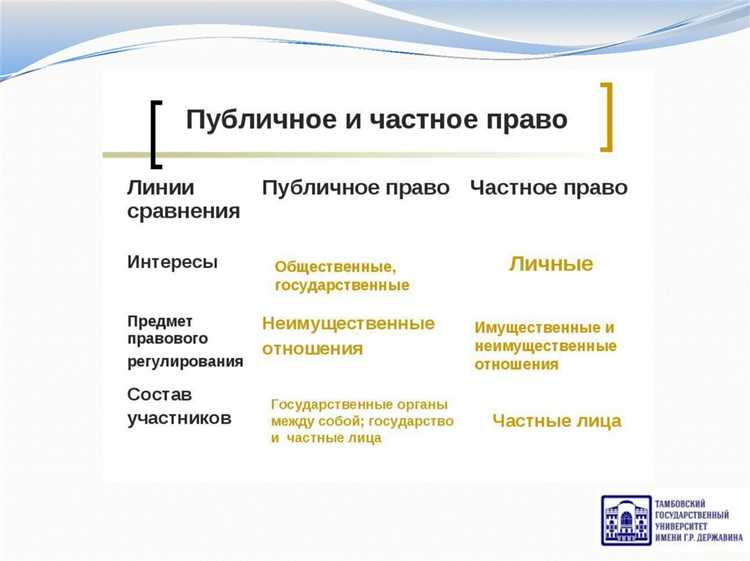 Публичное и частное право

| Линии сравнения | Публичное право | Частное право |
|---|---|---|
| Интересы | Общественные, государственные | Личные |
| Предмет правового регулирования | Неимущественные отношения | Имущественные и неимущественные отношения |
| Состав участников | Государственные органы между собой; государство и частные лица | Частные лица |

ТАМБОВСКИЙ ГОСУДАРСТВЕННЫЙ УНИВЕРСИТЕТ ИМЕНИ Г.Р. ДЕРЖАВИНА